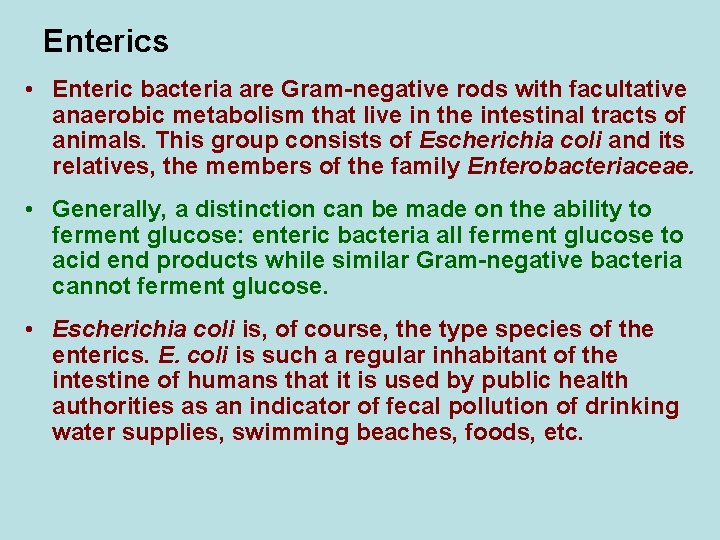 Enterics

• Enteric bacteria are Gram-negative rods with facultative anaerobic metabolism that live in the intestinal tracts of animals. This group consists of Escherichia coli and its relatives, the members of the family Enterobacteriaceae.

• Generally, a distinction can be made on the ability to ferment glucose: enteric bacteria all ferment glucose to acid end products while similar Gram-negative bacteria cannot ferment glucose.

• Escherichia coli is, of course, the type species of the enterics. E. coli is such a regular inhabitant of the intestine of humans that it is used by public health authorities as an indicator of fecal pollution of drinking water supplies, swimming beaches, foods, etc.